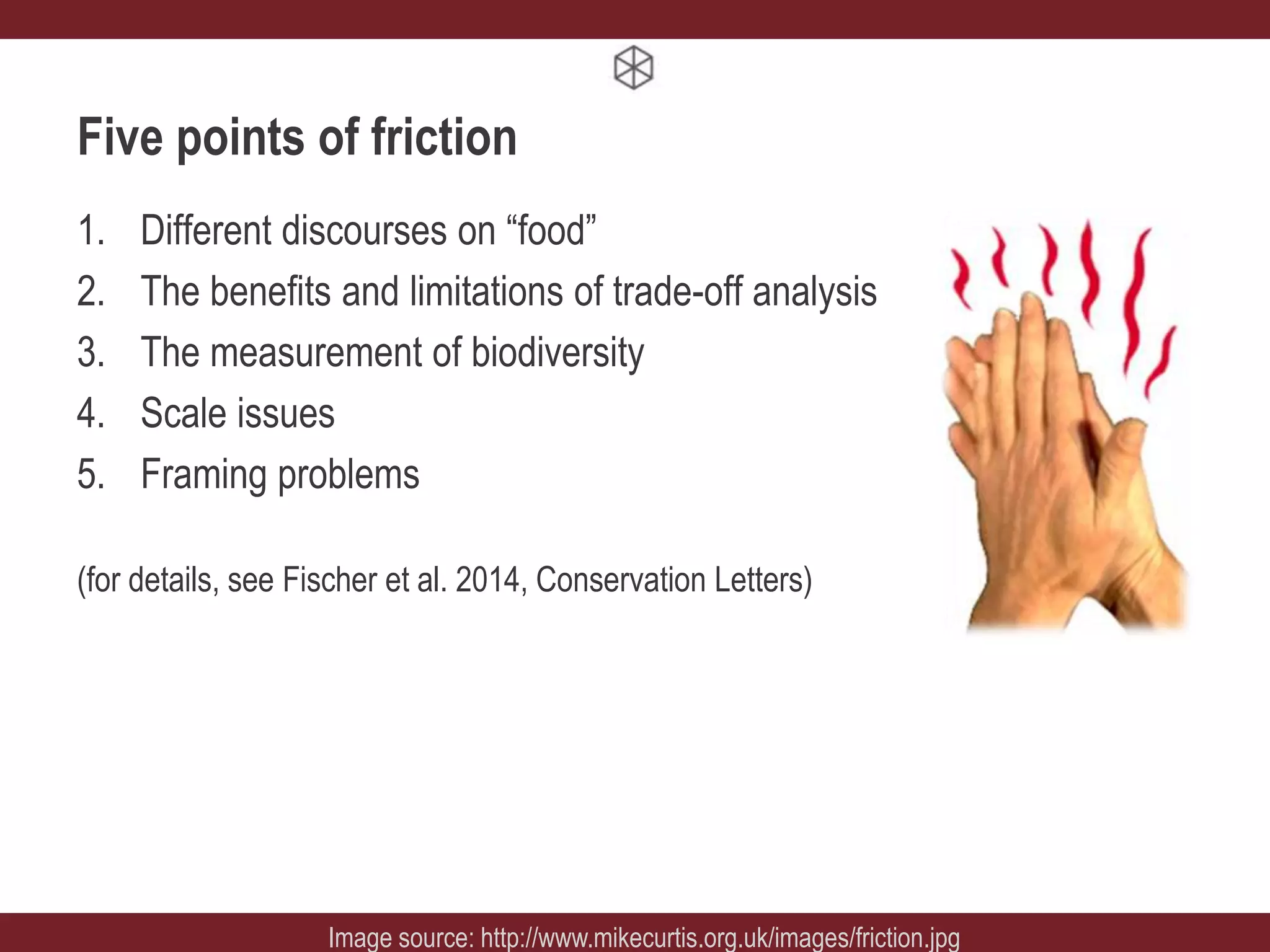 Five points of friction

1. Different discourses on “food”
2. The benefits and limitations of trade-off analysis
3. The measurement of biodiversity
4. Scale issues
5. Framing problems

(for details, see Fischer et al. 2014, Conservation Letters)

Image source: http://www.mikecurtis.org.uk/images/friction.jpg